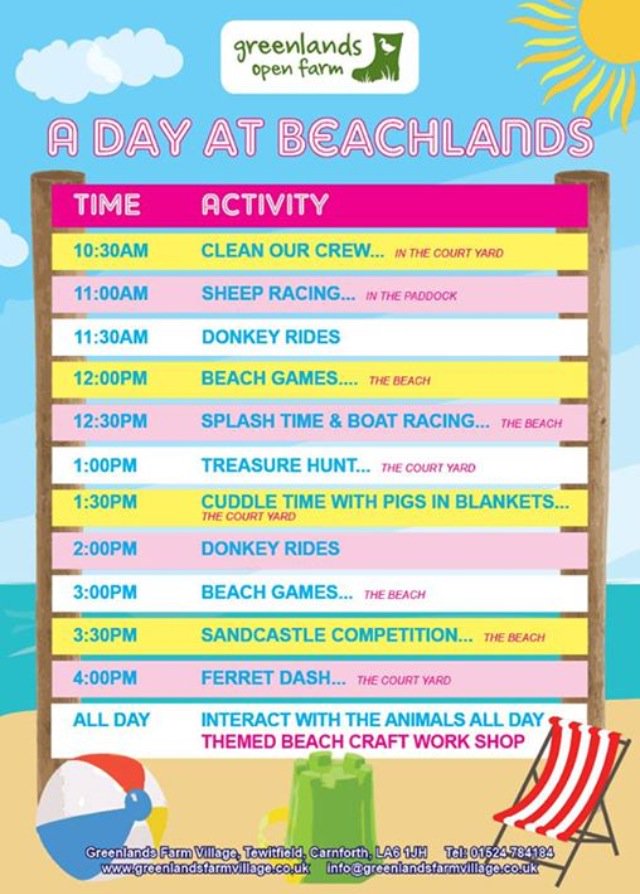 greenlands open farm

A DAY AT BEACHLANDS

| TIME | ACTIVITY |
|---|---|
| 10:30AM | CLEAN OUR CREW... IN THE COURT YARD |
| 11:00AM | SHEEP RACING... IN THE PADDOCK |
| 11:30AM | DONKEY RIDES |
| 12:00PM | BEACH GAMES.... THE BEACH |
| 12:30PM | SPLASH TIME & BOAT RACING... THE BEACH |
| 1:00PM | TREASURE HUNT... THE COURT YARD |
| 1:30PM | CUDDLE TIME WITH PIGS IN BLANKETS... THE COURT YARD |
| 2:00PM | DONKEY RIDES |
| 3:00PM | BEACH GAMES... THE BEACH |
| 3:30PM | SANDCASTLE COMPETITION... THE BEACH |
| 4:00PM | FERRET DASH... THE COURT YARD |
| ALL DAY | INTERACT WITH THE ANIMALS ALL DAY THEMED BEACH CRAFT WORK SHOP |

Greenlands Farm Village, Tewitfield, Carnforth, LA6 1JH Tel: 01524 784184
www.greenlandsfarmvillage.co.uk info@greenlandsfarmvillage.co.uk